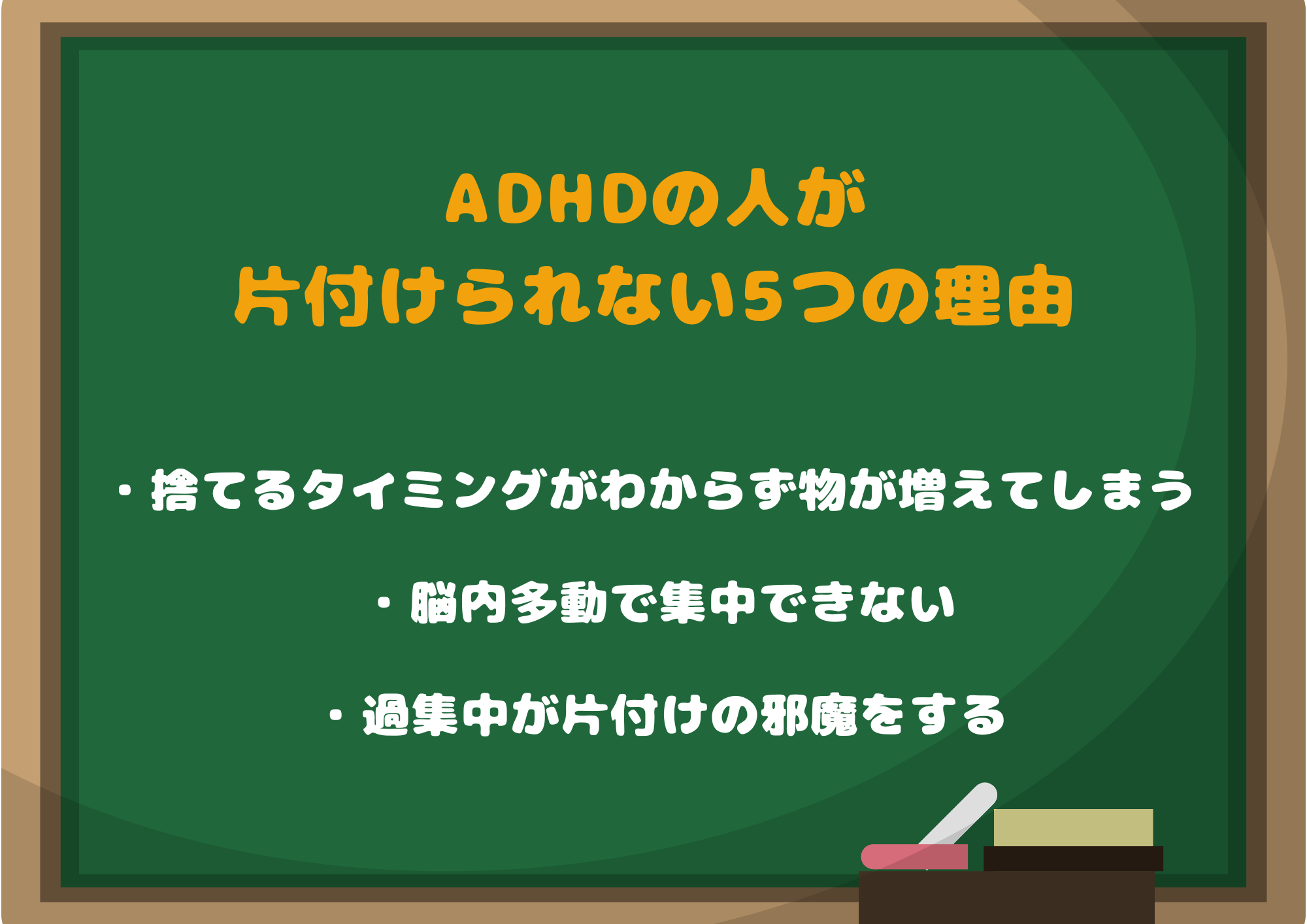 ADHDの人が
片付けられない5つの理由

・捨てるタイミングがわからず物が増えてしまう

・脳内多動で集中できない

・過集中が片付けの邪魔をする